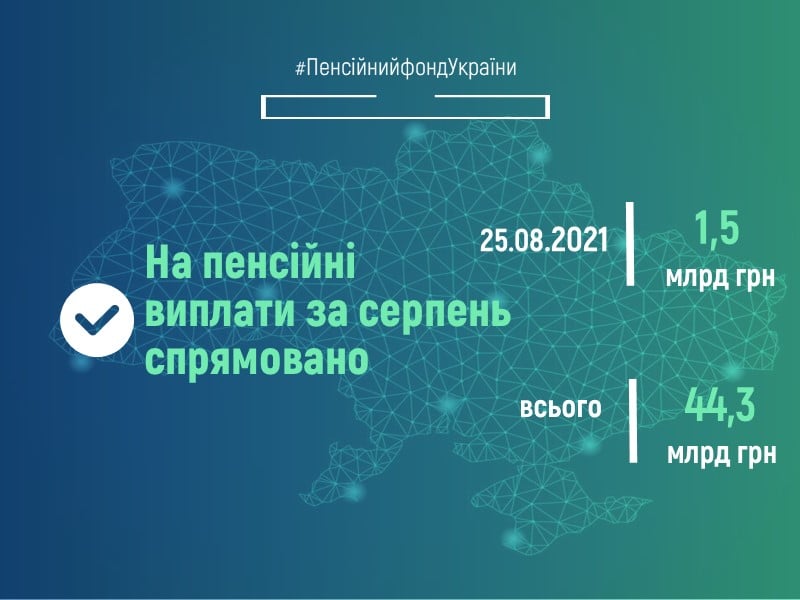 #ПенсійнийфондУкраїни

На пенсійні виплати за серпень спрямовано

25.08.2021

1,5 млрд грн

всього

44,3 млрд грн